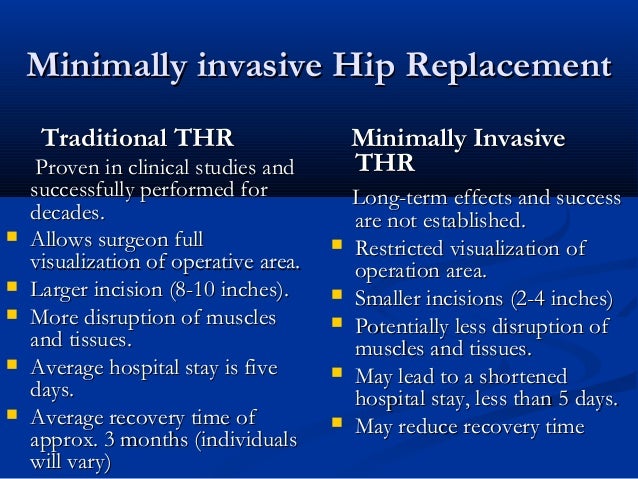 Minimally invasive Hip Replacement

Traditional THR

Proven in clinical studies and successfully performed for decades.

- Allows surgeon full visualization of operative area.
- Larger incision (8-10 inches).
- More disruption of muscles and tissues.
- Average hospital stay is five days.
- Average recovery time of approx. 3 months (individuals will vary)

Minimally Invasive THR

Long-term effects and success are not established.

- Restricted visualization of operation area.
- Smaller incisions (2-4 inches)
- Potentially less disruption of muscles and tissues.
- May lead to a shortened hospital stay, less than 5 days.
- May reduce recovery time